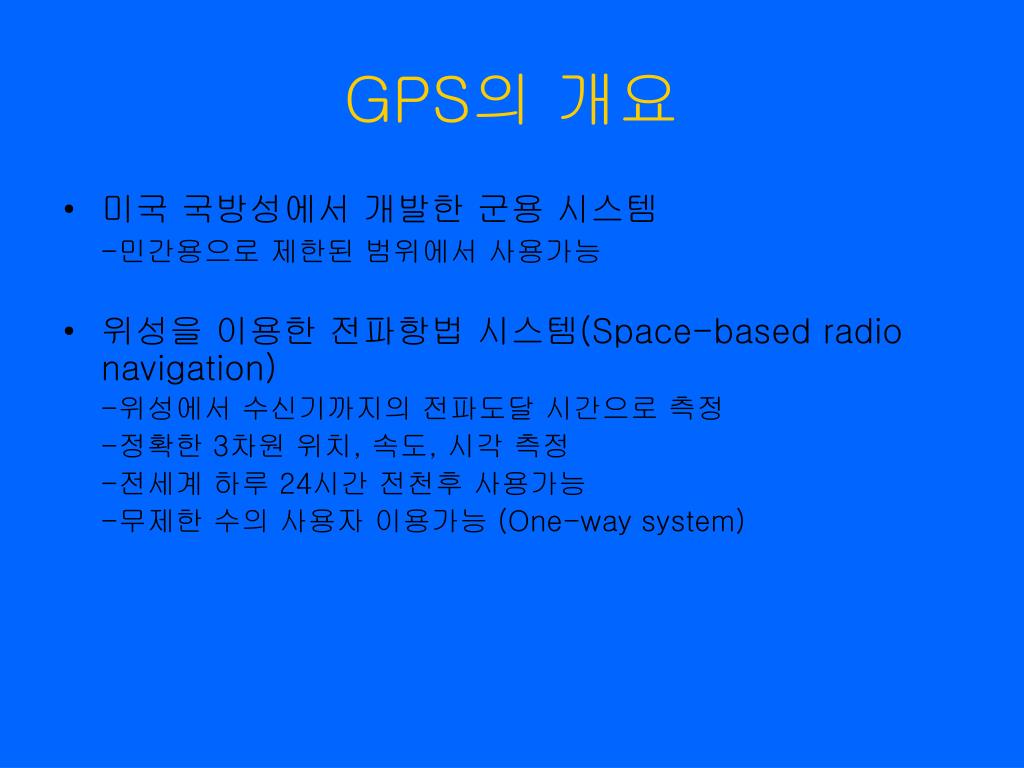 GPS의 개요

• 미국 국방성에서 개발한 군용 시스템
-민간용으로 제한된 범위에서 사용가능

• 위성을 이용한 전파항법 시스템(Space-based radio navigation)
-위성에서 수신기까지의 전파도달 시간으로 측정
-정확한 3차원 위치, 속도, 시각 측정
-전세계 하루 24시간 전천후 사용가능
-무제한 수의 사용자 이용가능 (One-way system)